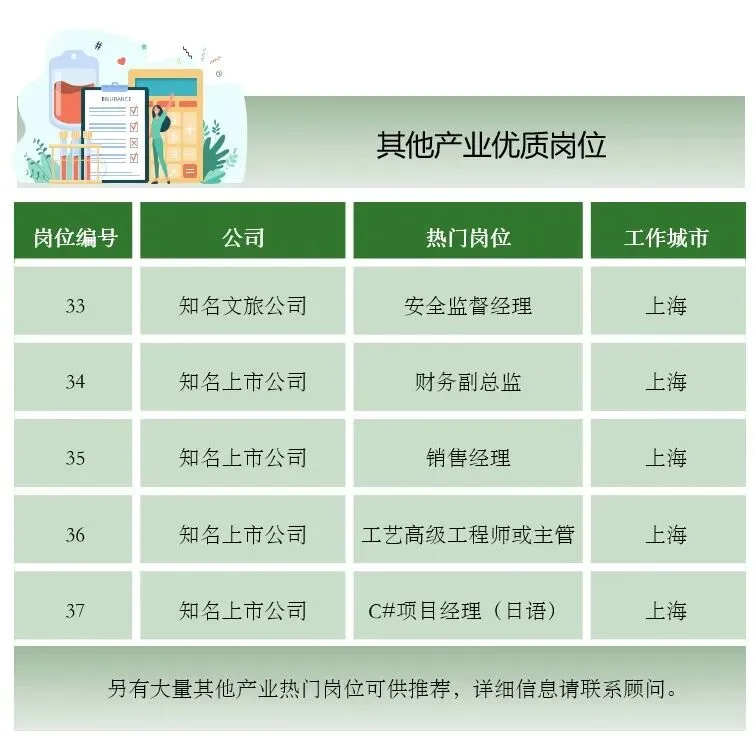 INSURANCE

其他产业优质岗位

| 岗位编号 | 公司 | 热门岗位 | 工作城市 |
|---|---|---|---|
| 33 | 知名文旅公司 | 安全监督经理 | 上海 |
| 34 | 知名上市公司 | 财务副总监 | 上海 |
| 35 | 知名上市公司 | 销售经理 | 上海 |
| 36 | 知名上市公司 | 工艺高级工程师或主管 | 上海 |
| 37 | 知名上市公司 | C#项目经理（日语） | 上海 |

另有大量其他产业热门岗位可供推荐，详细信息请联系顾问。